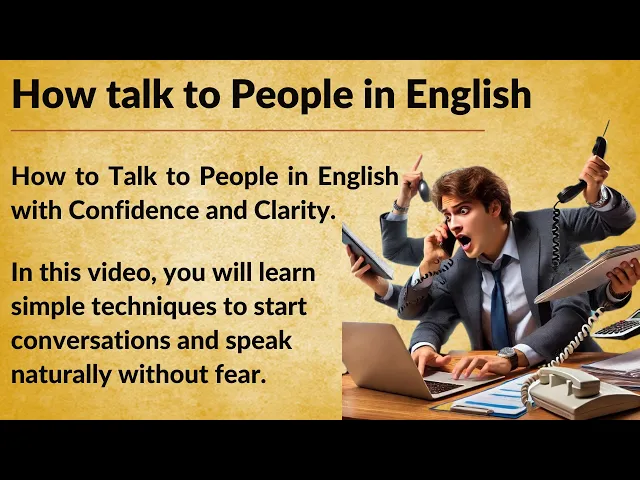 How talk to People in English

How to Talk to People in English with Confidence and Clarity.

In this video, you will learn simple techniques to start conversations and speak naturally without fear.